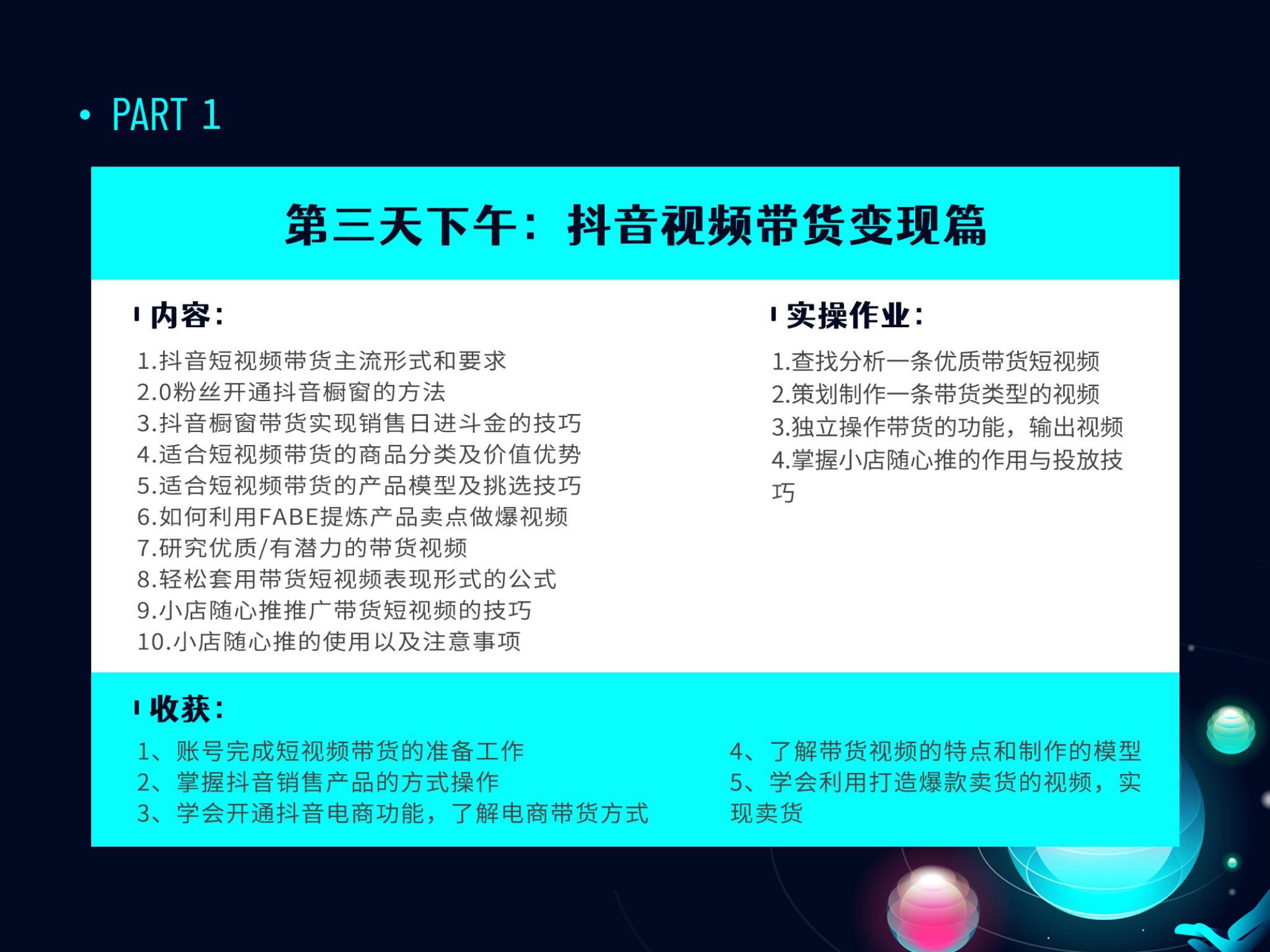 • PART 1

第三天下午：抖音视频带货变现篇

内容：

1.抖音短视频带货主流形式和要求
2.0粉丝开通抖音橱窗的方法
3.抖音橱窗带货实现销售日进斗金的技巧
4.适合短视频带货的商品分类及价值优势
5.适合短视频带货的产品模型及挑选技巧
6.如何利用FABE提炼产品卖点做爆视频
7.研究优质/有潜力的带货视频
8.轻松套用带货短视频表现形式的公式
9.小店随心推推广带货短视频的技巧
10.小店随心推的使用以及注意事项

实操作业：

1.查找分析一条优质带货短视频
2.策划制作一条带货类型的视频
3.独立操作带货的功能，输出视频
4.掌握小店随心推的作用与投放技巧

收获：

1、账号完成短视频带货的准备工作
2、掌握抖音销售产品的方式操作
3、学会开通抖音电商功能，了解电商带货方式

4、了解带货视频的特点和制作的模型
5、学会利用打造爆款卖货的视频，实现卖货